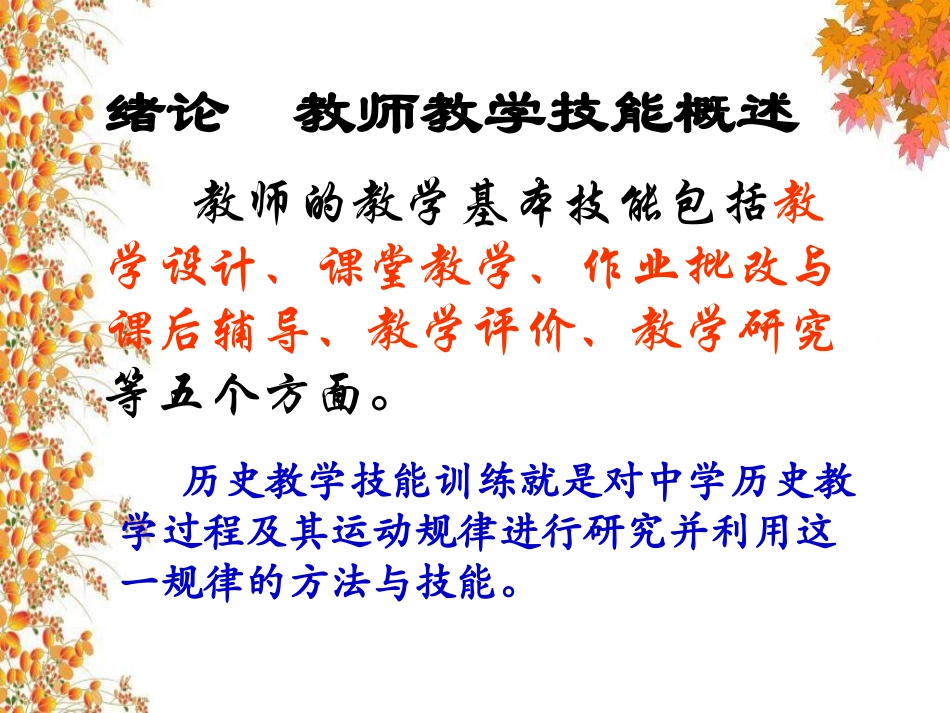 绪论　教师教学技能概述

教师的教学基本技能包括教学设计、课堂教学、作业批改与课后辅导、教学评价、教学研究等五个方面。

历史教学技能训练就是对中学历史教学过程及其运动规律进行研究并利用这一规律的方法与技能。